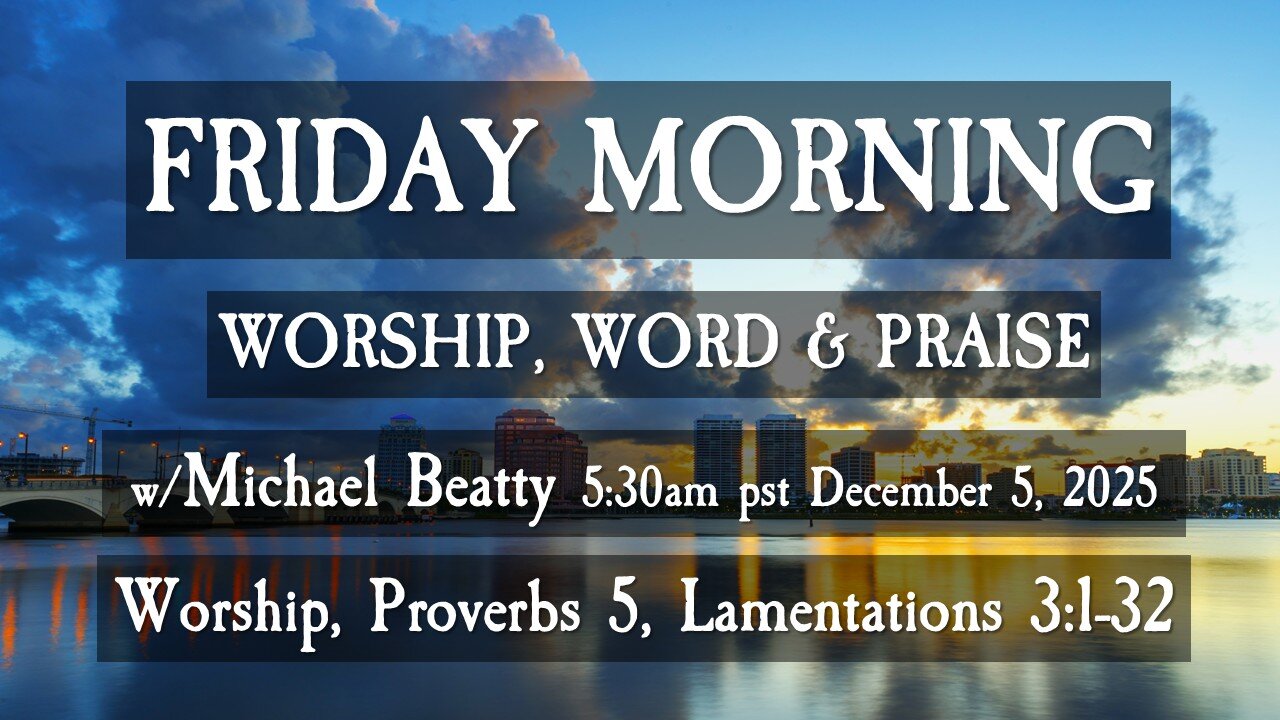 FRIDAY MORNING

WORSHIP, WORD & PRAISE

w/Michael Beatty 5:30am pst December 5, 2025

Worship, Proverbs 5, Lamentations 3:1-32